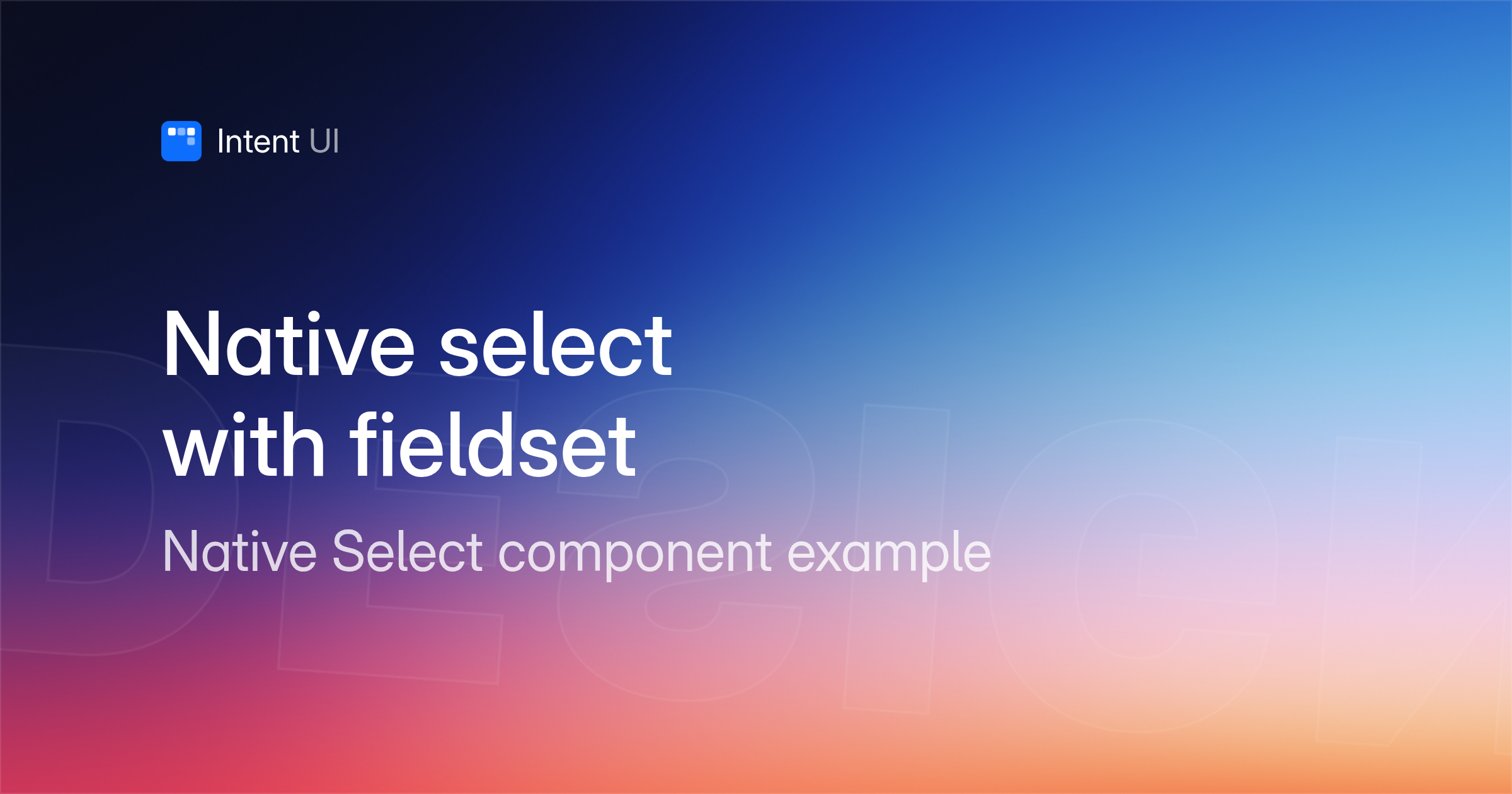 Intent UI

Native select with fieldset

Native Select component example